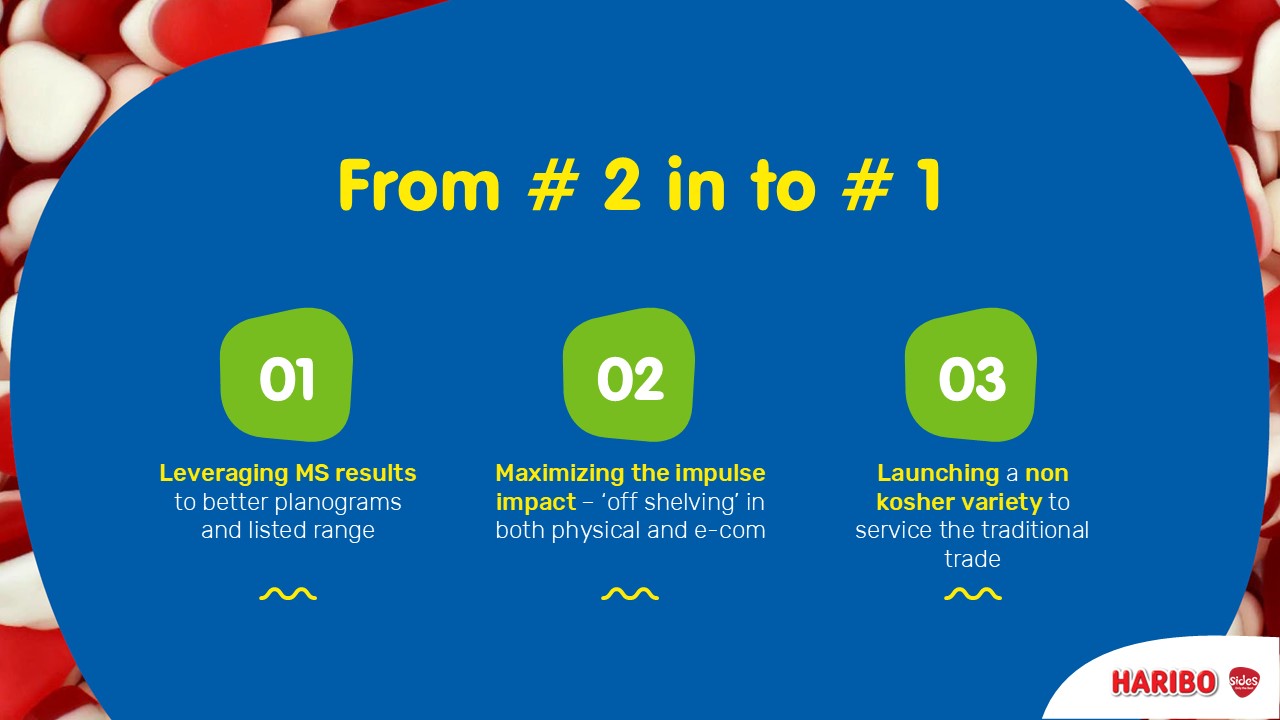 From # 2 in to # 1

01

Leveraging MS results to better planograms and listed range

02

Maximizing the impulse impact – 'off shelving' in both physical and e-com

03

Launching a non kosher variety to service the traditional trade

HARIBO

SideS